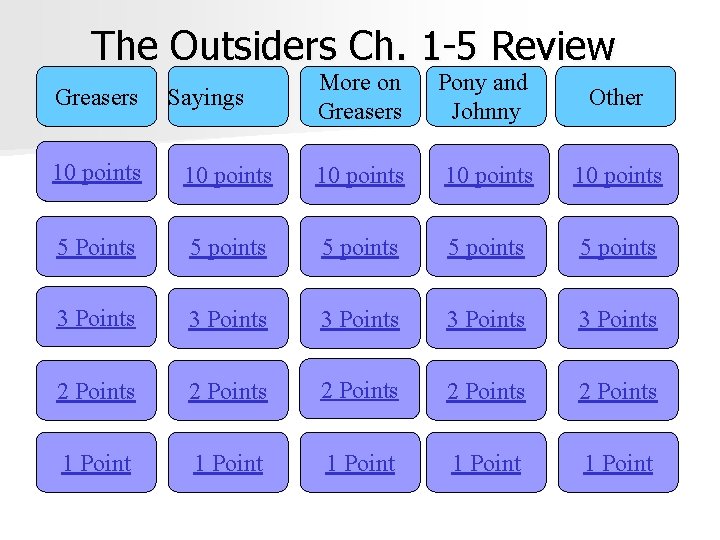 The Outsiders Ch. 1-5 Review

| Greasers | Sayings | More on Greasers | Pony and Johnny | Other |
|---|---|---|---|---|
| 10 points | 10 points | 10 points | 10 points | 10 points |
| 5 Points | 5 points | 5 points | 5 points | 5 points |
| 3 Points | 3 Points | 3 Points | 3 Points | 3 Points |
| 2 Points | 2 Points | 2 Points | 2 Points | 2 Points |
| 1 Point | 1 Point | 1 Point | 1 Point | 1 Point |